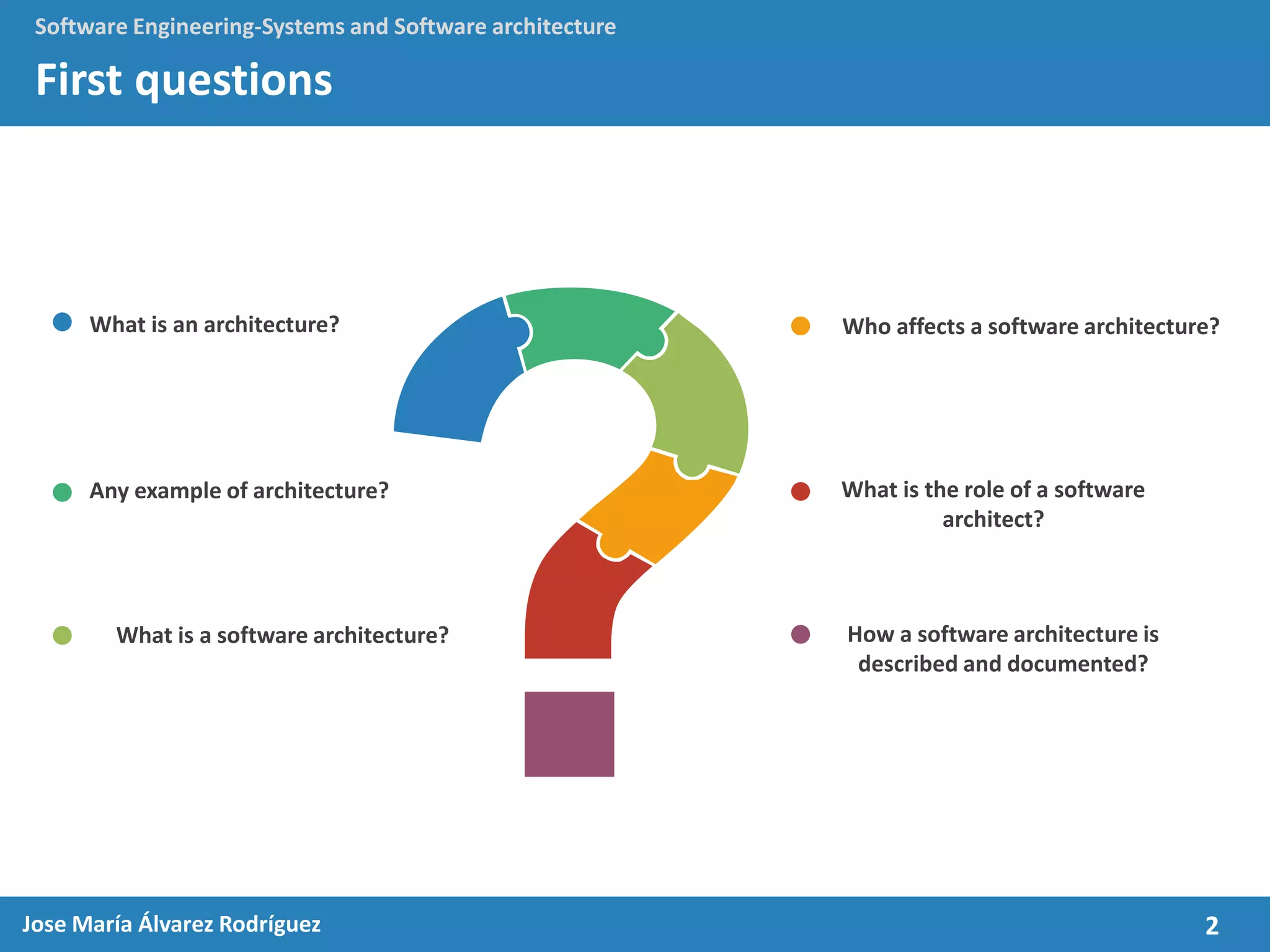 Software Engineering-Systems and Software architecture

First questions

What is an architecture?

Any example of architecture?

What is a software architecture?

Who affects a software architecture?

What is the role of a software architect?

How a software architecture is described and documented?

Jose María Álvarez Rodríguez

2